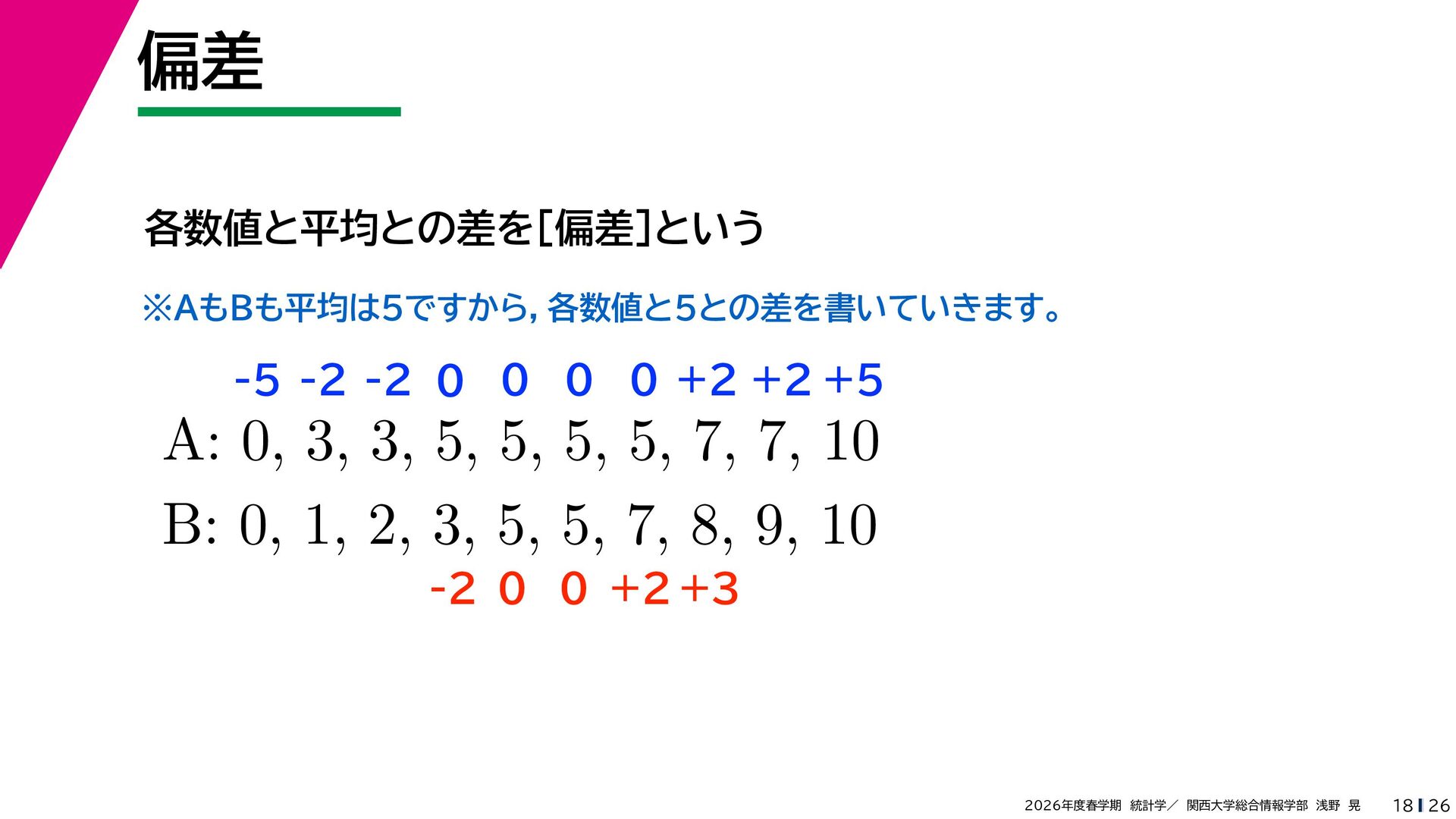 偏差

各数値と平均との差を[偏差]という

※AもBも平均は5ですから, 各数値と5との差を書いていきます。

-5 -2 -2 0 0 0 0 +2 +2 +5

A: 0, 3, 3, 5, 5, 5, 5, 7, 7, 10

B: 0, 1, 2, 3, 5, 5, 7, 8, 9, 10

-2 0 0 +2 +3

2026年度春学期 統計学／ 関西大学総合情報学部 浅野 晃 18 | 26